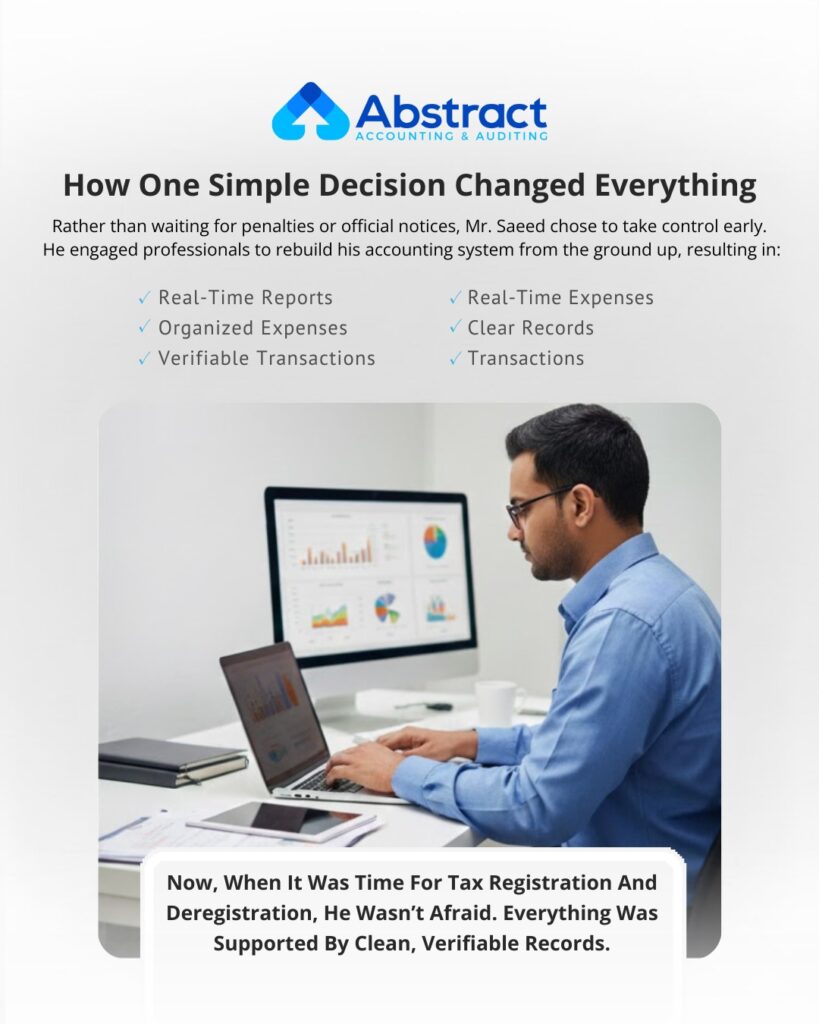 Abstract
ACCOUNTING & AUDITING

How One Simple Decision Changed Everything

Rather than waiting for penalties or official notices, Mr. Saeed chose to take control early. He engaged professionals to rebuild his accounting system from the ground up, resulting in:

✓ Real-Time Reports
✓ Organized Expenses
✓ Verifiable Transactions

✓ Real-Time Expenses
✓ Clear Records
✓ Transactions

Now, When It Was Time For Tax Registration And Deregistration, He Wasn't Afraid. Everything Was Supported By Clean, Verifiable Records.